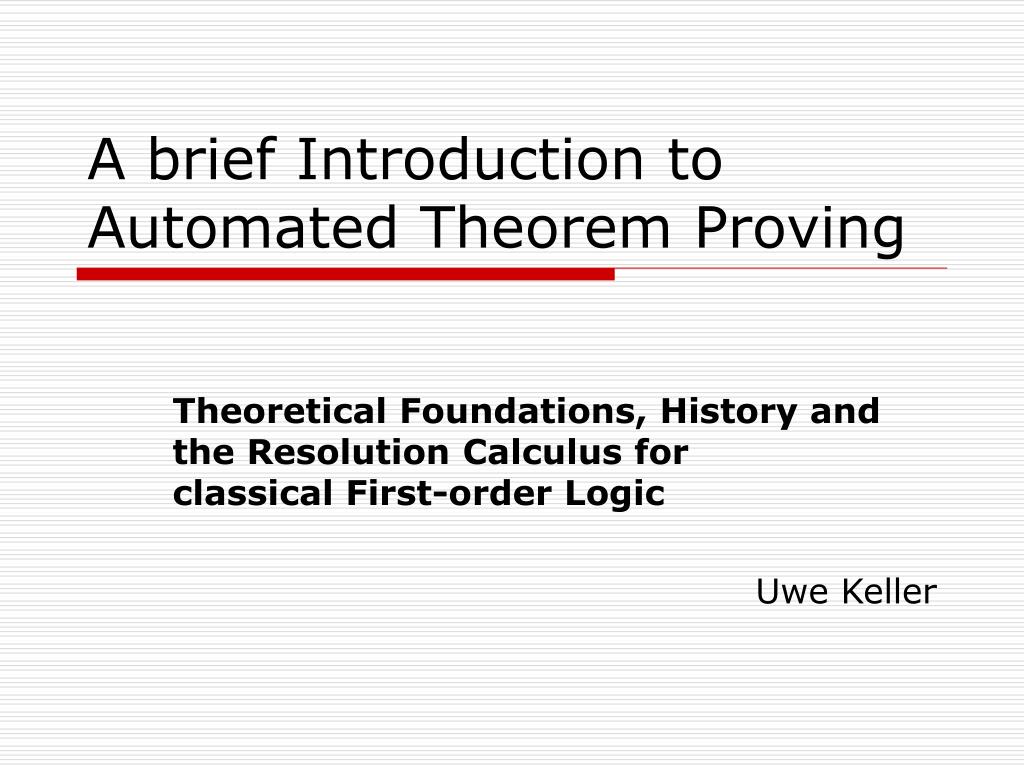 A brief Introduction to Automated Theorem Proving

Theoretical Foundations, History and the Resolution Calculus for classical First-order Logic

Uwe Keller